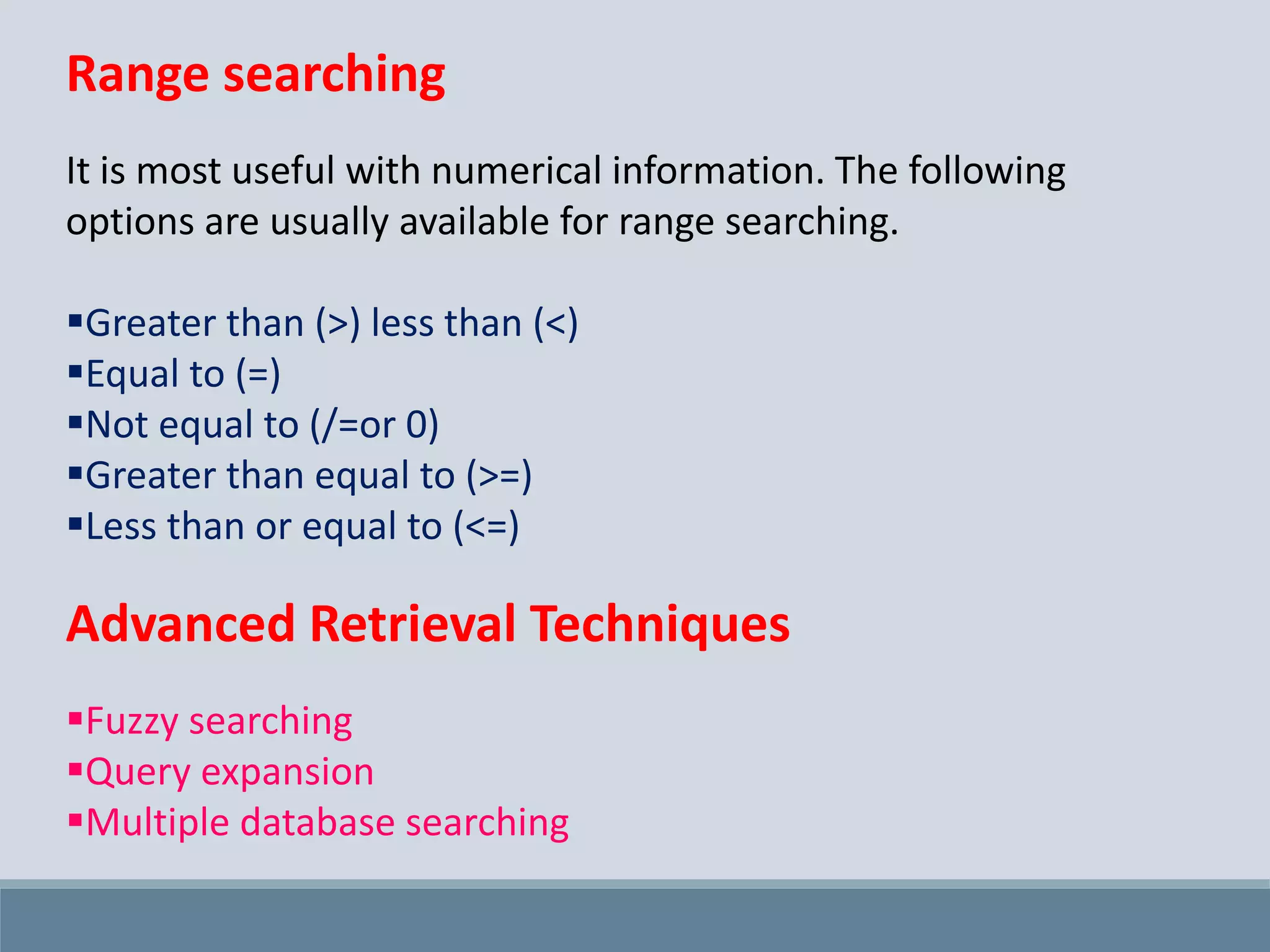 Range searching

It is most useful with numerical information. The following options are usually available for range searching.

▪Greater than (>) less than (<)
▪Equal to (=)
▪Not equal to (/=or 0)
▪Greater than equal to (>=)
▪Less than or equal to (<=)

Advanced Retrieval Techniques

▪Fuzzy searching
▪Query expansion
▪Multiple database searching